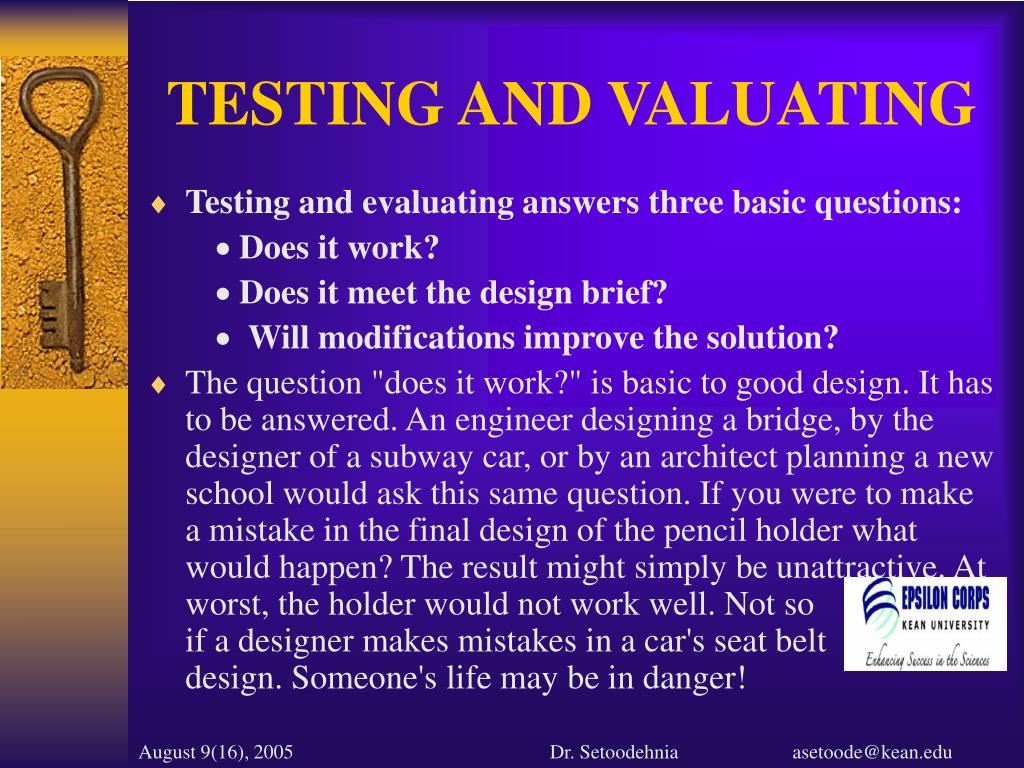 TESTING AND VALUATING

♦ Testing and evaluating answers three basic questions:
• Does it work?
• Does it meet the design brief?
• Will modifications improve the solution?

♦ The question "does it work?" is basic to good design. It has to be answered. An engineer designing a bridge, by the designer of a subway car, or by an architect planning a new school would ask this same question. If you were to make a mistake in the final design of the pencil holder what would happen? The result might simply be unattractive. At worst, the holder would not work well. Not so if a designer makes mistakes in a car's seat belt design. Someone's life may be in danger!

EPSILON CORPS
KEAN UNIVERSITY
Enhancing Success in the Sciences

August 9(16), 2005 Dr. Setoodehnia asetoode@kean.edu